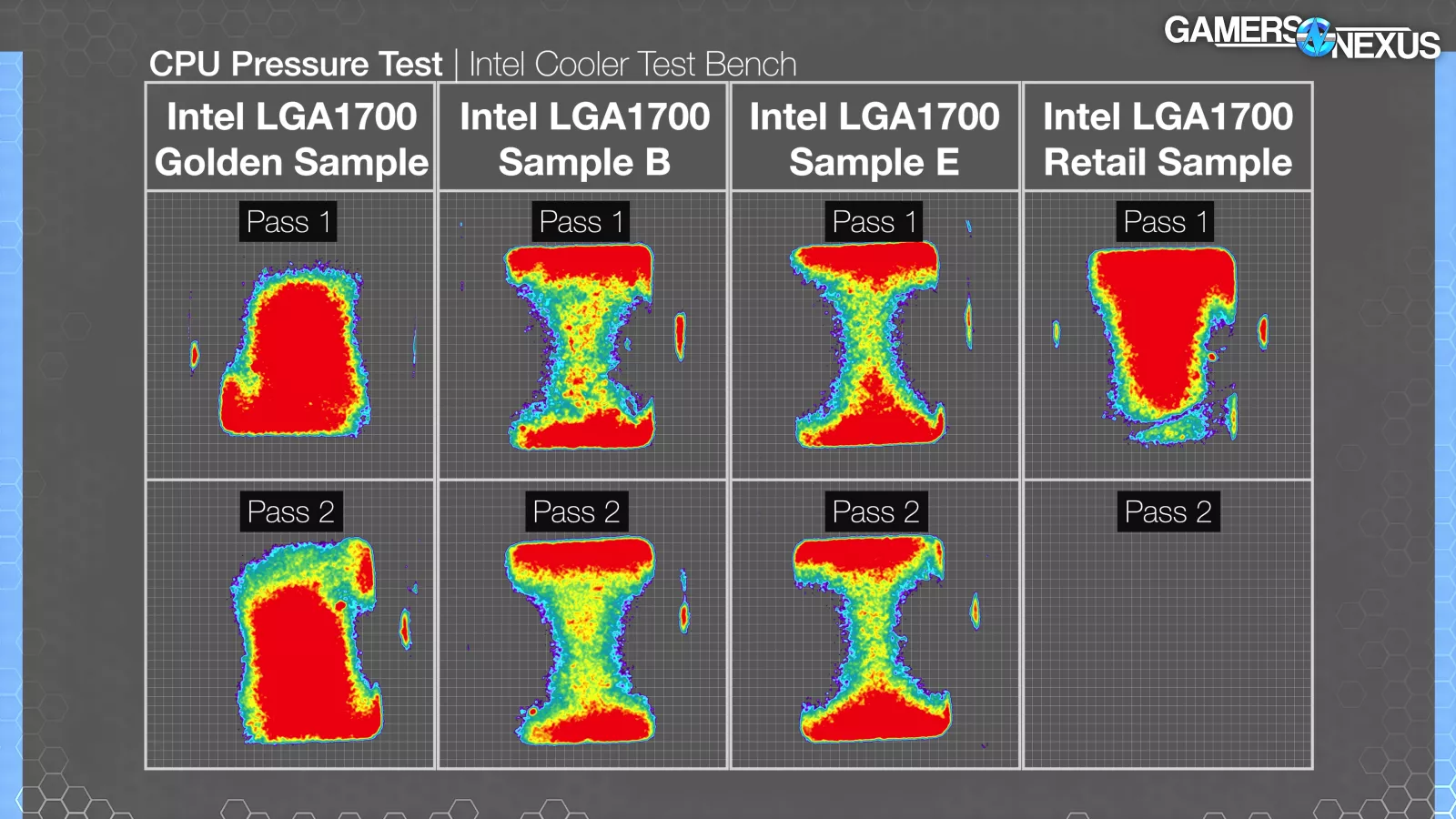 GAMERS NEXUS

CPU Pressure Test | Intel Cooler Test Bench

| Intel LGA1700 Golden Sample | Intel LGA1700 Sample B | Intel LGA1700 Sample E | Intel LGA1700 Retail Sample |
|---|---|---|---|
| Pass 1 | Pass 1 | Pass 1 | Pass 1 |
| Pass 2 | Pass 2 | Pass 2 | Pass 2 |